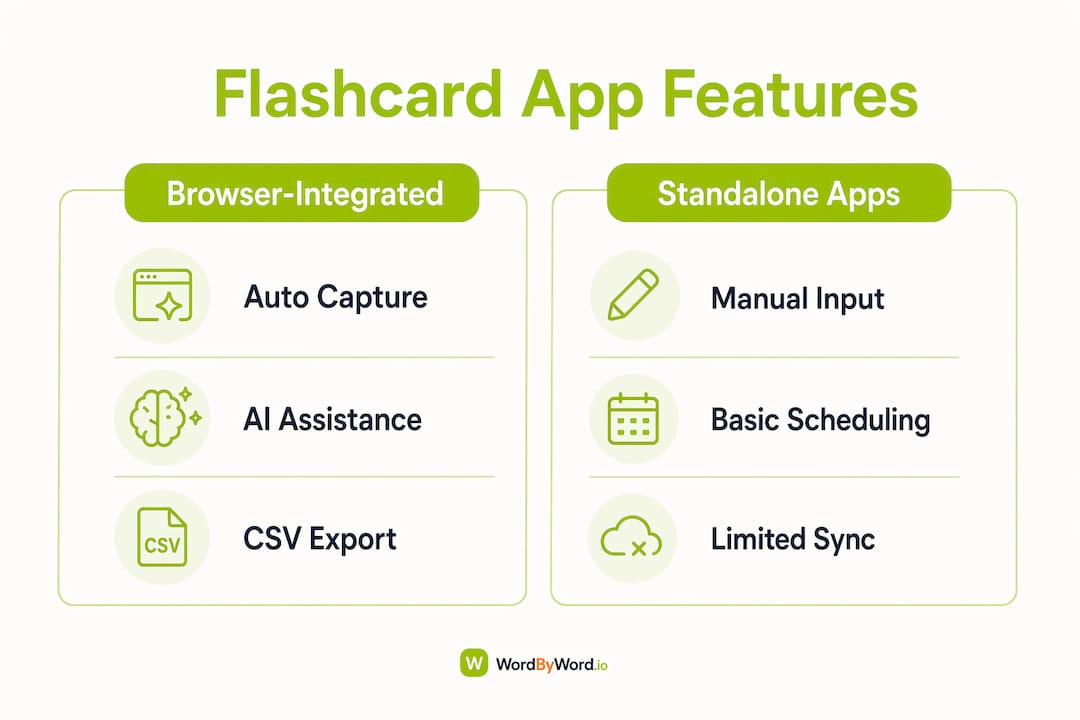 Flashcard App Features

Browser-Integrated

Auto Capture

AI Assistance

CSV

CSV Export

Standalone Apps

Manual Input

Basic Scheduling

Limited Sync

W WordByWord.io